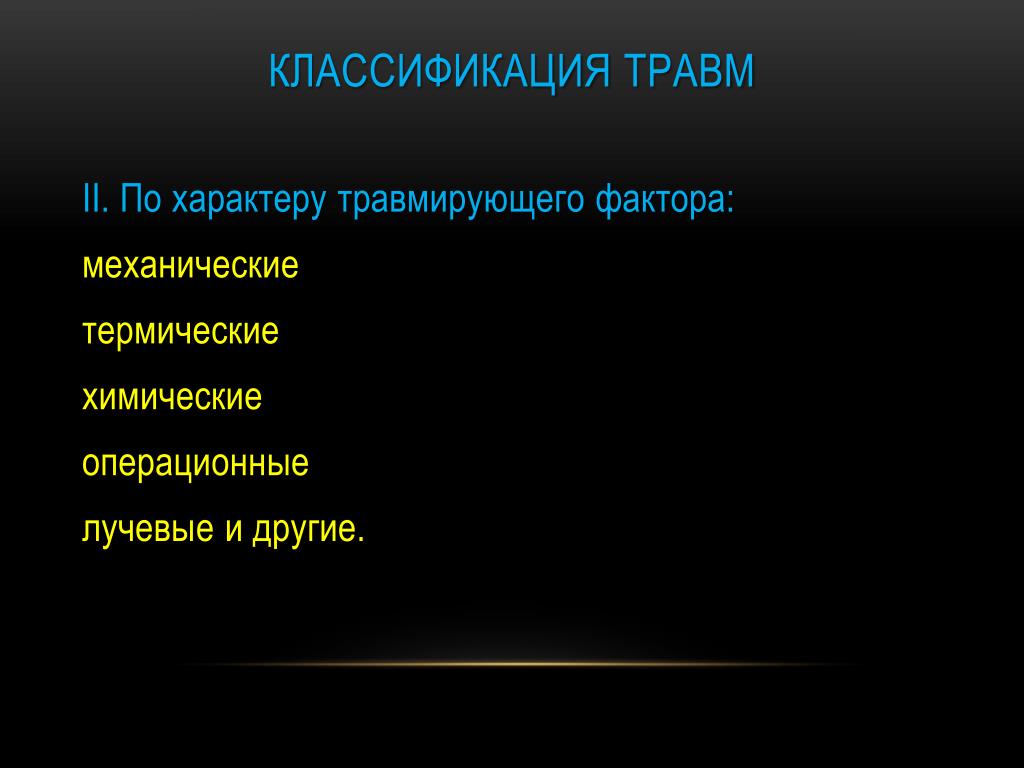 КЛАССИФИКАЦИЯ ТРАВМ

II. По характеру травмирующего фактора:

механические

термические

химические

операционные

лучевые и другие.